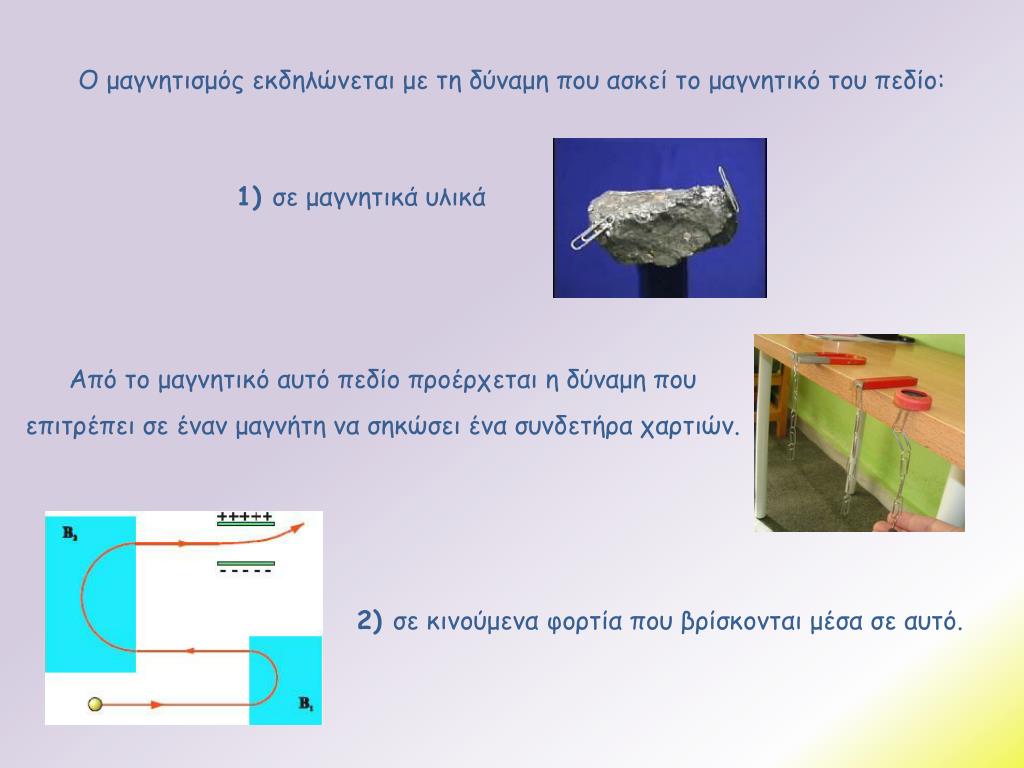 Ο μαγνητισμός εκδηλώνεται με τη δύναμη που ασκεί το μαγνητικό του πεδίο:

1) σε μαγνητικά υλικά

Από το μαγνητικό αυτό πεδίο προέρχεται η δύναμη που επιτρέπει σε έναν μαγνήτη να σηκώσει ένα συνδετήρα χαρτιών.

$B_2$

+++++

- - - - -

$B_1$

2) σε κινούμενα φορτία που βρίσκονται μέσα σε αυτό.